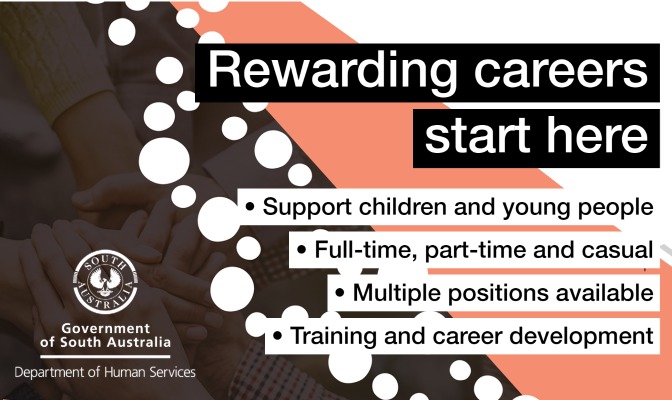 Rewarding careers start here

• Support children and young people
• Full-time, part-time and casual
• Multiple positions available
• Training and career development

SOUTH AUSTRALIA

Government of South Australia

Department of Human Services